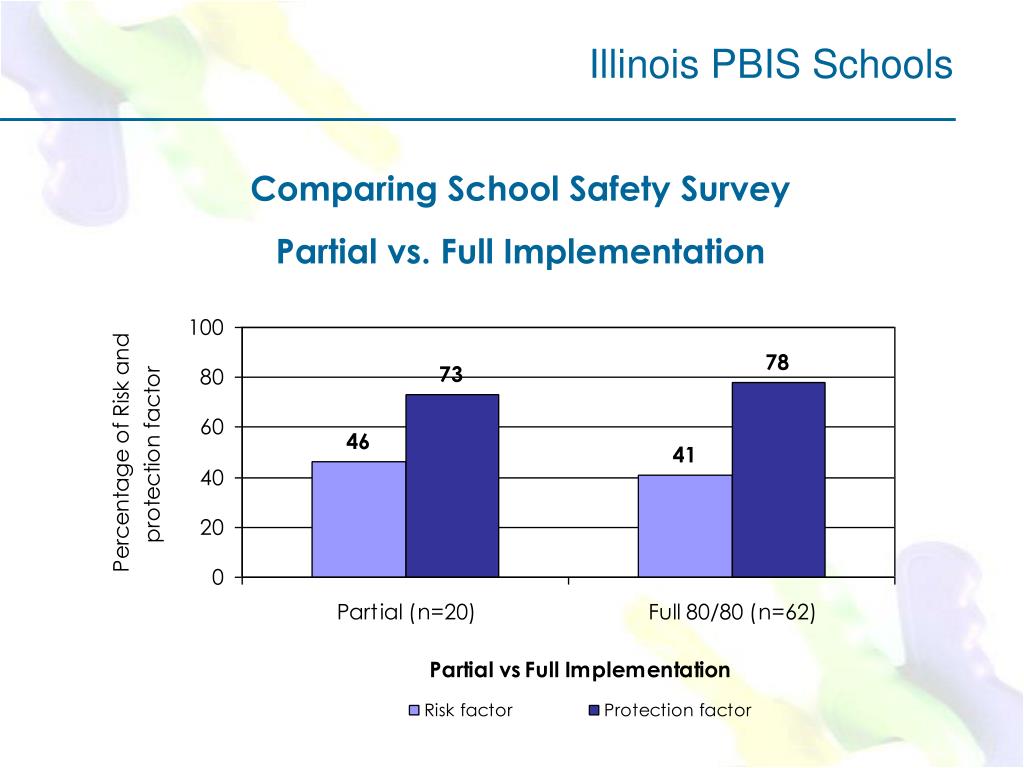 Illinois PBIS Schools

Comparing School Safety Survey

Partial vs. Full Implementation

Percentage of Risk and protection factor

100
80
60
40
20
0

46
73
41
78

Partial (n=20)
Full 80/80 (n=62)

Partial vs Full Implementation

Risk factor
Protection factor